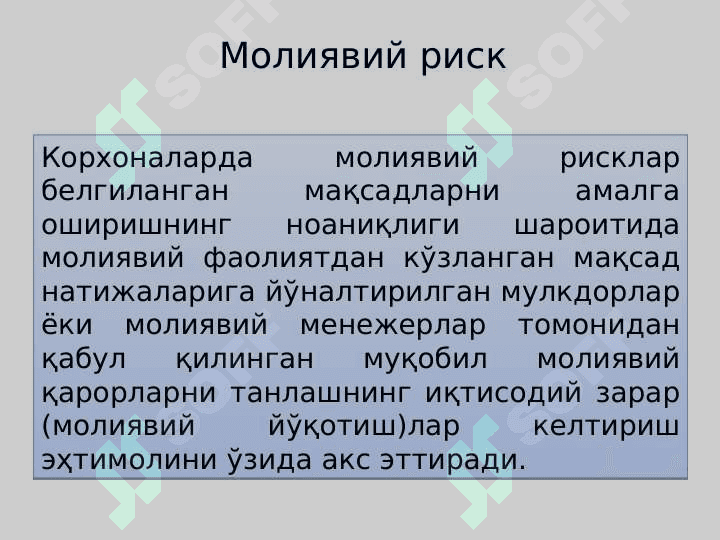 Молиявий риск

Корхоналарда молиявий рисклар белгиланган мақсадларни амалга оширишнинг ноаниқлиги шароитида молиявий фаолиятдан кўзланган мақсад натижаларига йўналтирилган мулкдорлар ёки молиявий менежерлар томонидан қабул қилинган муқобил молиявий қарорларни танлашнинг иқтисодий зарар (молиявий йўқотиш)лар келтириш эҳтимолини ўзида акс эттиради.